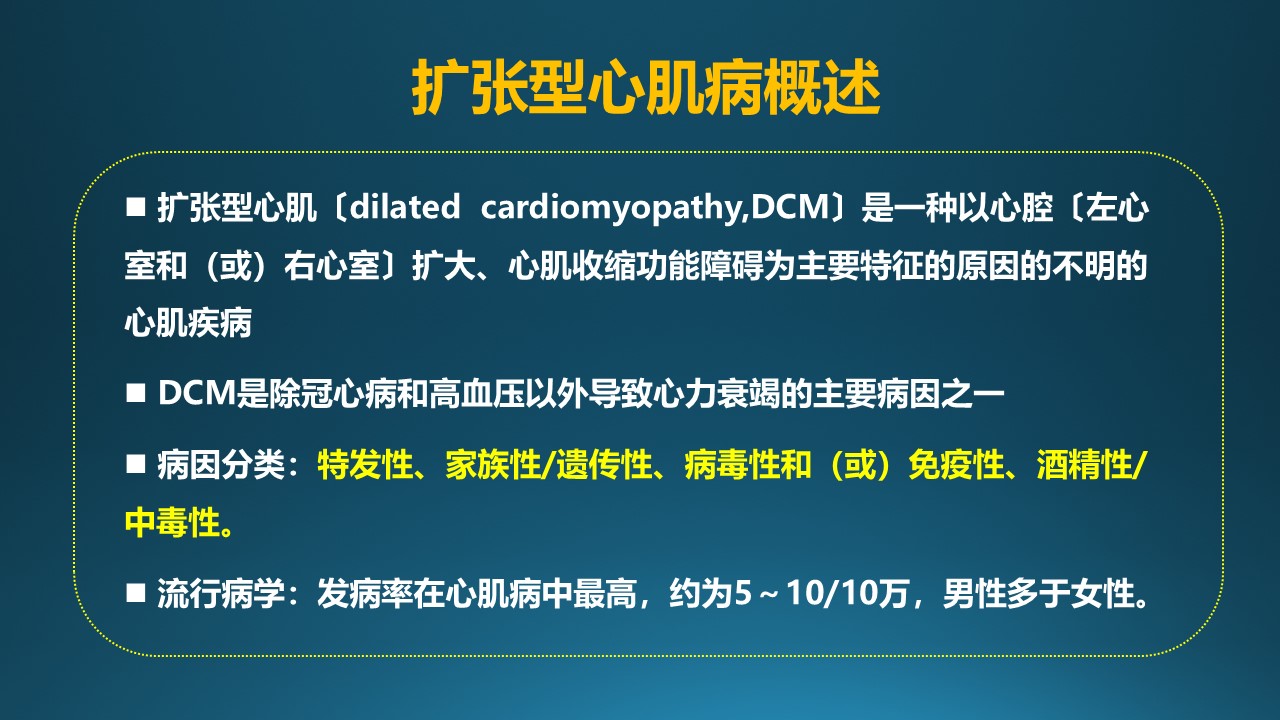 扩张型心肌病概述

■ 扩张型心肌〔dilated cardiomyopathy,DCM〕是一种以心腔〔左心室和（或）右心室〕扩大、心肌收缩功能障碍为主要特征的原因的不明的心肌疾病

■ DCM是除冠心病和高血压以外导致心力衰竭的主要病因之一

■ 病因分类：特发性、家族性/遗传性、病毒性和（或）免疫性、酒精性/中毒性。

■ 流行病学：发病率在心肌病中最高，约为5～10/10万，男性多于女性。